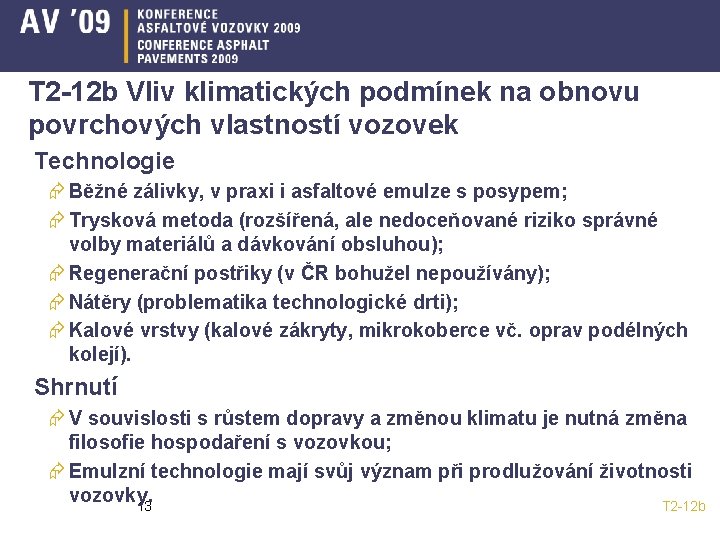 AV '09 KONFERENCE ASFALTOVÉ VOZOVKY 2009 CONFERENCE ASPHALT PAVEMENTS 2009

T2-12b Vliv klimatických podmínek na obnovu povrchových vlastností vozovek

Technologie

Běžné zálivky, v praxi i asfaltové emulze s posypem;

Trysková metoda (rozšířená, ale nedoceňované riziko správné volby materiálů a dávkování obsluhou);

Regenerační postřiky (v ČR bohužel nepoužívány);

Nátěry (problematika technologické drti);

Kalové vrstvy (kalové zákryty, mikrokoberce vč. oprav podélných kolejí).

Shrnutí

V souvislosti s růstem dopravy a změnou klimatu je nutná změna filosofie hospodaření s vozovkou;

Emulzní technologie mají svůj význam při prodlužování životnosti vozovky.

13

T2-12b